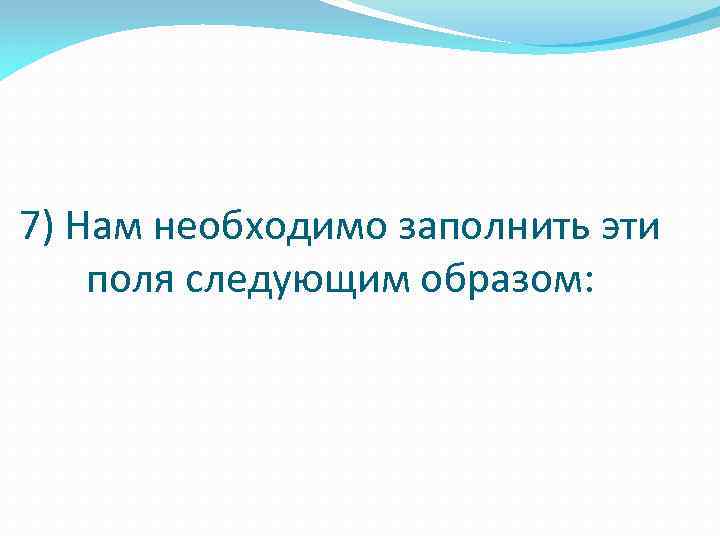 7) Нам необходимо заполнить эти поля следующим образом: